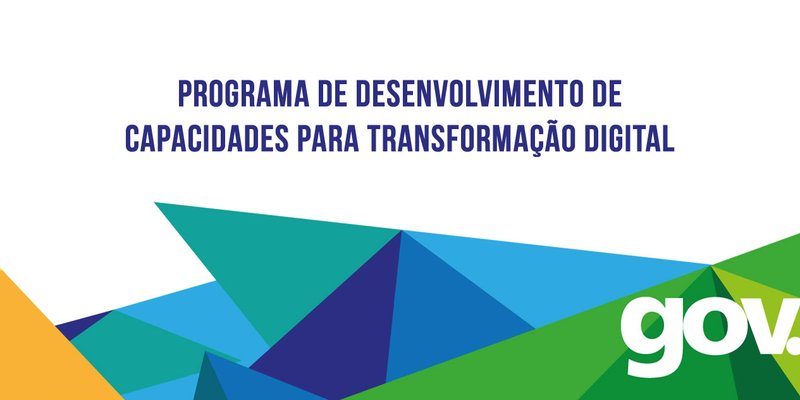 PROGRAMA DE DESENVOLVIMENTO DE CAPACIDADES PARA TRANSFORMAÇÃO DIGITAL

gov.